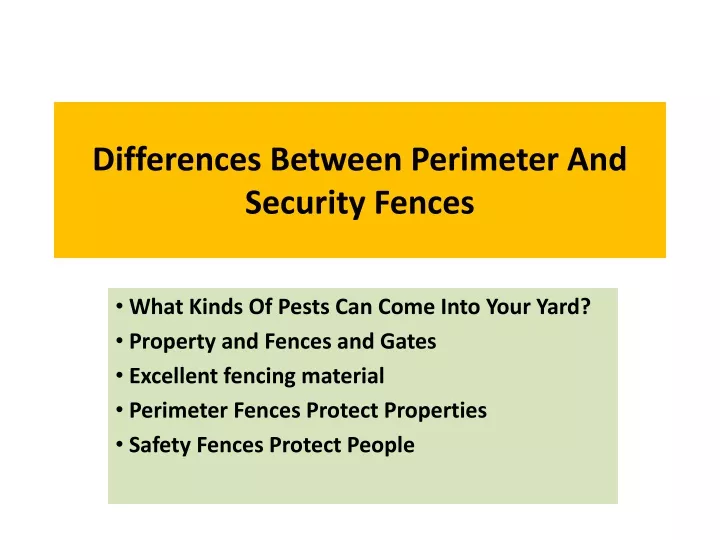 Differences Between Perimeter And Security Fences

• What Kinds Of Pests Can Come Into Your Yard?
• Property and Fences and Gates
• Excellent fencing material
• Perimeter Fences Protect Properties
• Safety Fences Protect People